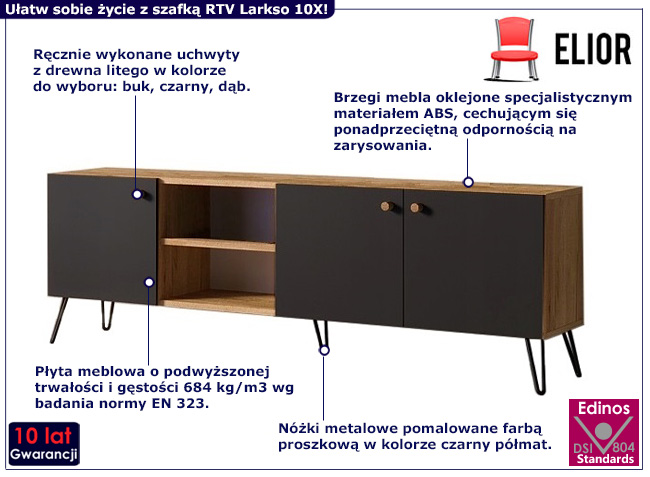 Ułatw sobie życie z szafką RTV Larkso 10X!

ELIOR

Ręcznie wykonane uchwyty z drewna litego w kolorze do wyboru: buk, czarny, dąb.

Brzegi mebla oklejone specjalistycznym materiałem ABS, cechującym się ponadprzeciętną odpornością na zarysowania.

Płyta meblowa o podwyższonej trwałości i gęstości 684 kg/m3 wg badania normy EN 323.

Nóżki metalowe pomalowane farbą proszkową w kolorze czarny półmat.

10 lat
Gwarancji

Edinos
DSI 804
Standards